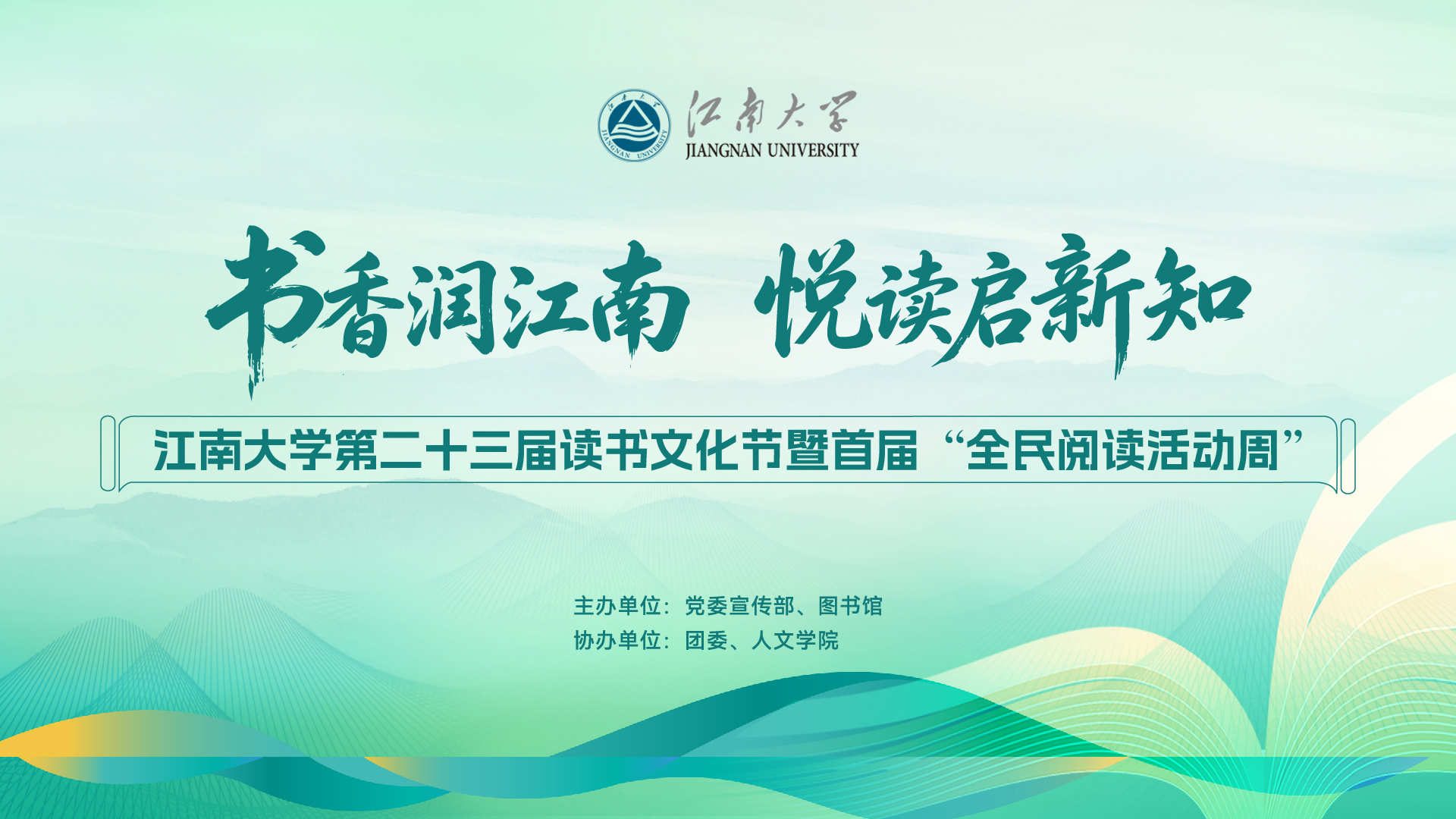 江南大学
JIANGNAN UNIVERSITY

书香润江南 悦读启新知

江南大学第二十三届读书文化节暨首届“全民阅读活动周”

主办单位：党委宣传部、图书馆
协办单位：团委、人文学院